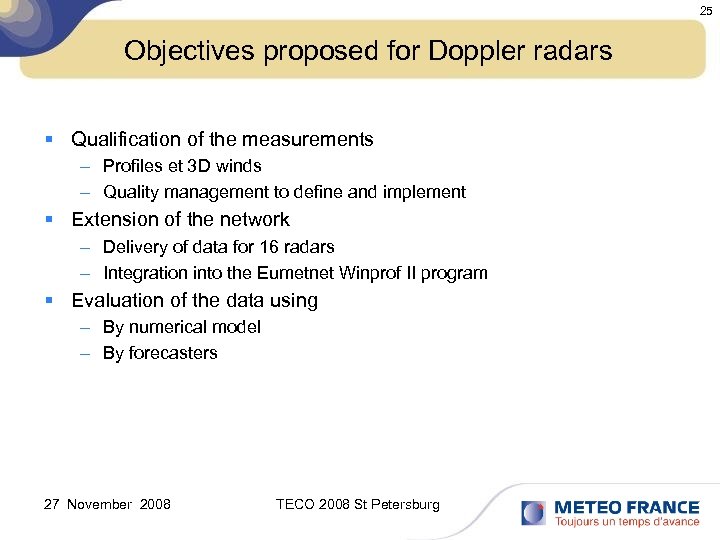 25

Objectives proposed for Doppler radars

▪ Qualification of the measurements
– Profiles et 3D winds
– Quality management to define and implement
▪ Extension of the network
– Delivery of data for 16 radars
– Integration into the Eumetnet Winprof II program
▪ Evaluation of the data using
– By numerical model
– By forecasters

27 November 2008

TECO 2008 St Petersburg

METEO FRANCE
Toujours un temps d'avance